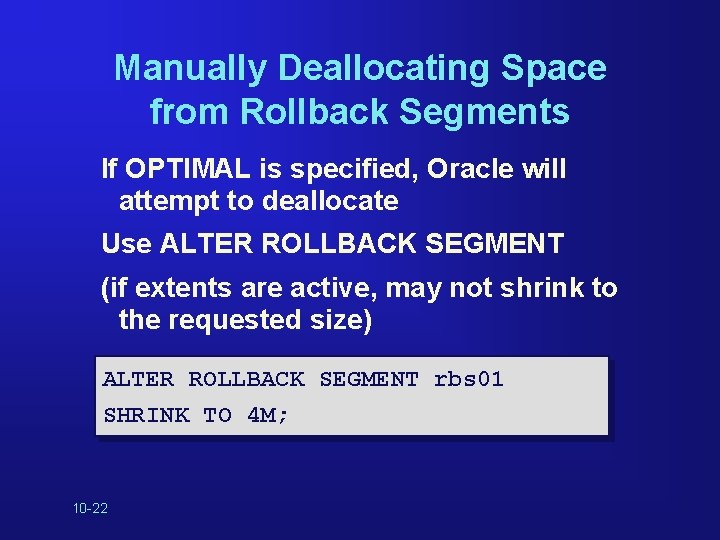 Manually Deallocating Space from Rollback Segments

If OPTIMAL is specified, Oracle will attempt to deallocate

Use ALTER ROLLBACK SEGMENT

(if extents are active, may not shrink to the requested size)

ALTER ROLLBACK SEGMENT rbs01
SHRINK TO 4M;

10-22